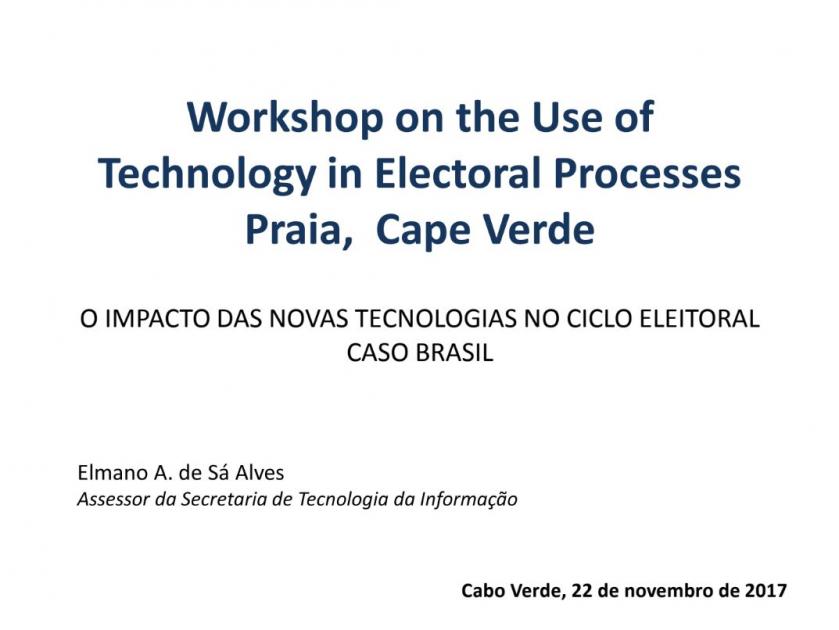 Workshop on the Use of Technology in Electoral Processes Praia, Cape Verde

O IMPACTO DAS NOVAS TECNOLOGIAS NO CICLO ELEITORAL
CASO BRASIL

Elmano A. de Sá Alves
Assessor da Secretaria de Tecnologia da Informação

Cabo Verde, 22 de novembro de 2017